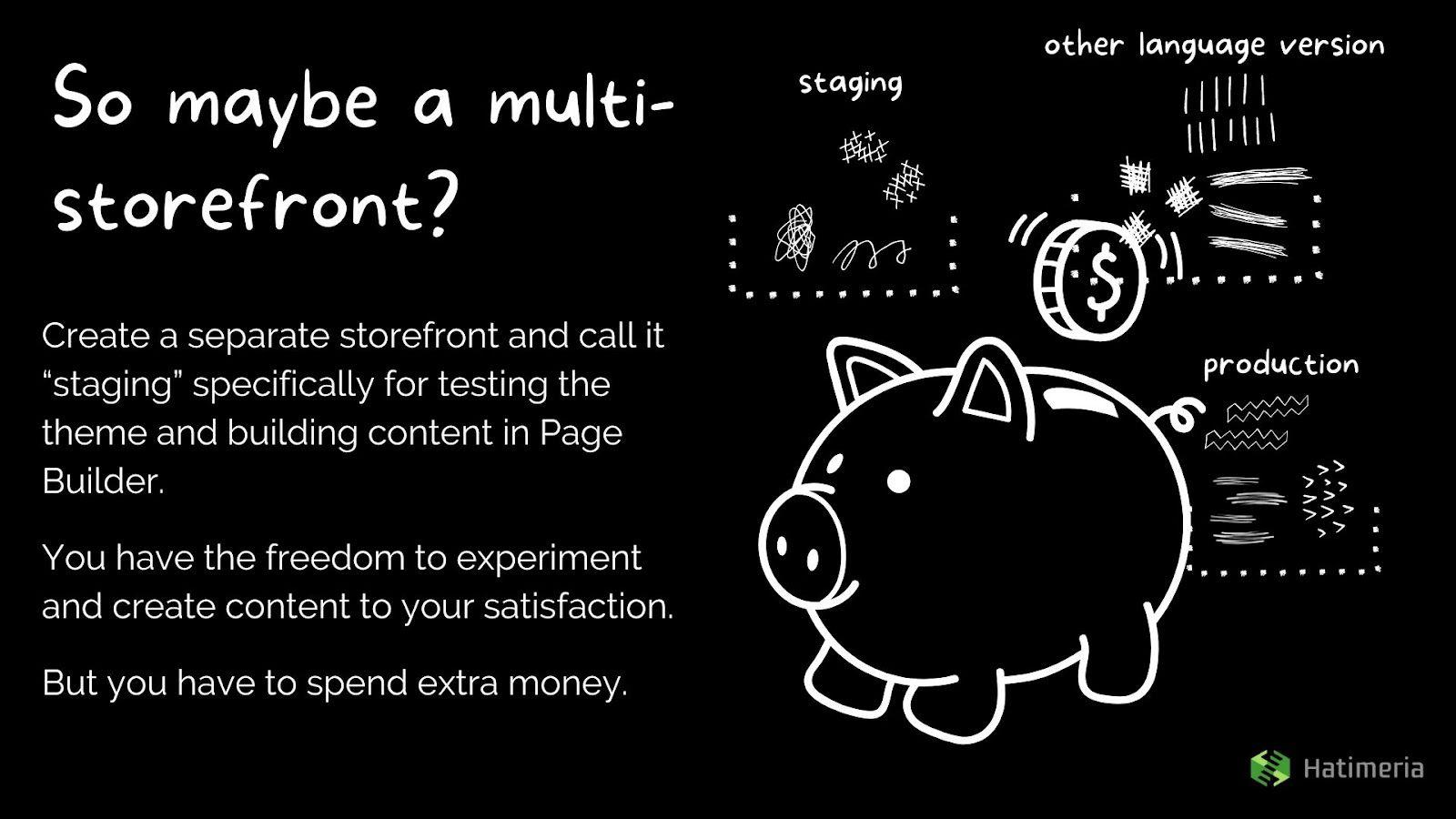 So maybe a multi-storefront?

Create a separate storefront and call it “staging” specifically for testing the theme and building content in Page Builder.

You have the freedom to experiment and create content to your satisfaction.

But you have to spend extra money.

staging

other language version

$

production

Hatimeria